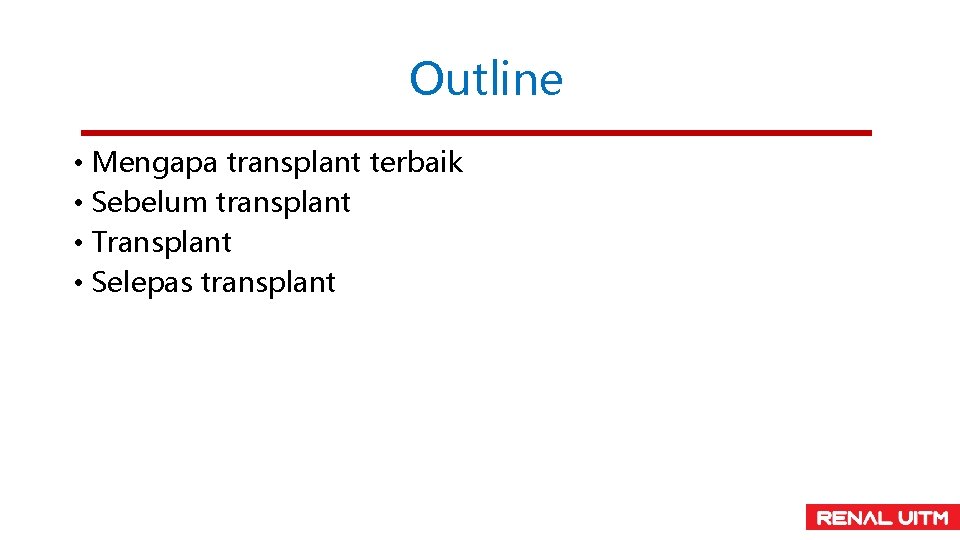 Outline

• Mengapa transplant terbaik
• Sebelum transplant
• Transplant
• Selepas transplant

RENAL UITM